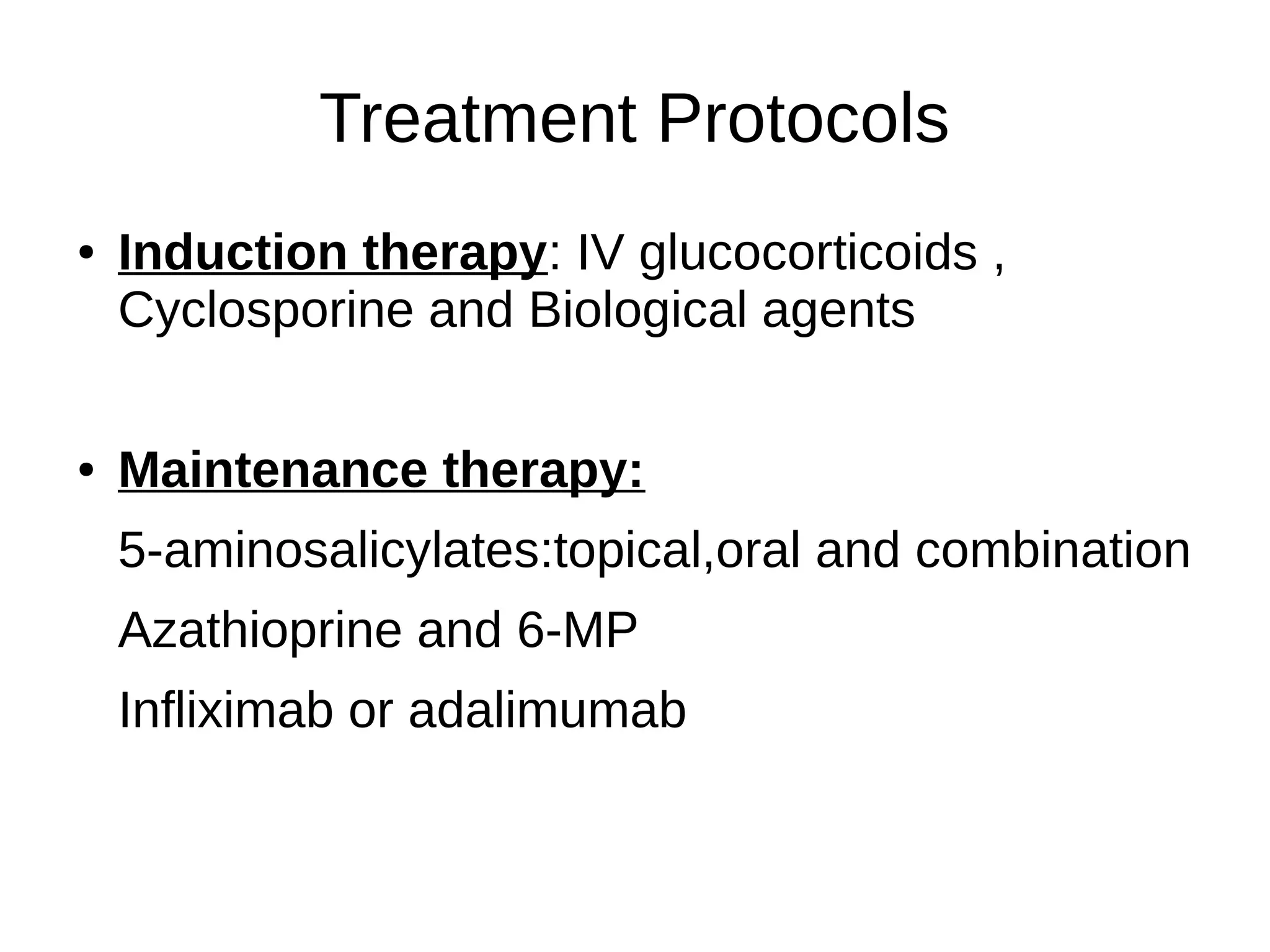 Treatment Protocols

• Induction therapy: IV glucocorticoids , Cyclosporine and Biological agents

• Maintenance therapy:

5-aminosalicylates:topical,oral and combination

Azathioprine and 6-MP

Infliximab or adalimumab